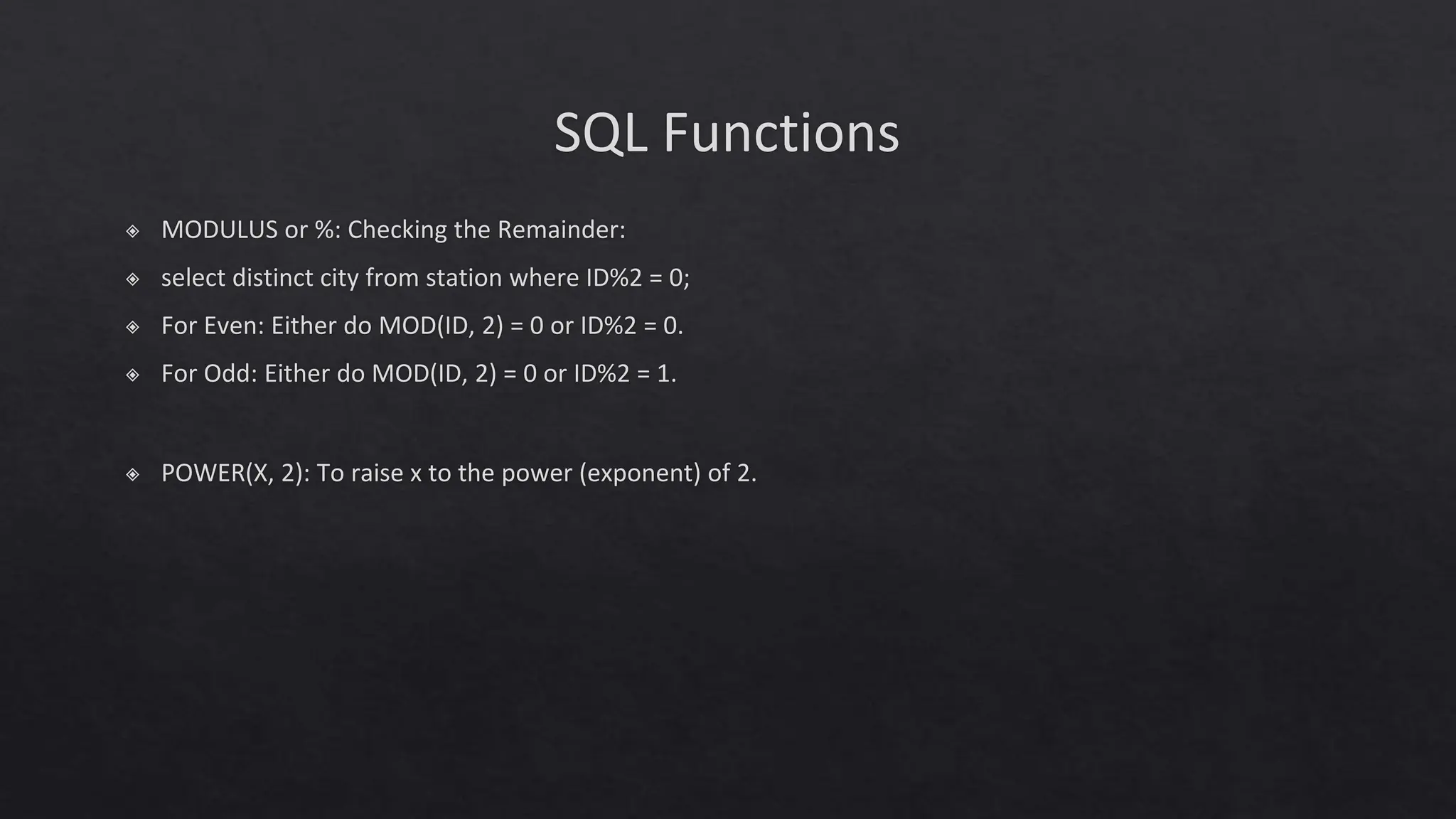 SQL Functions

MODULUS or %: Checking the Remainder:

select distinct city from station where ID%2 = 0;

For Even: Either do MOD(ID, 2) = 0 or ID%2 = 0.

For Odd: Either do MOD(ID, 2) = 0 or ID%2 = 1.

POWER(X, 2): To raise x to the power (exponent) of 2.